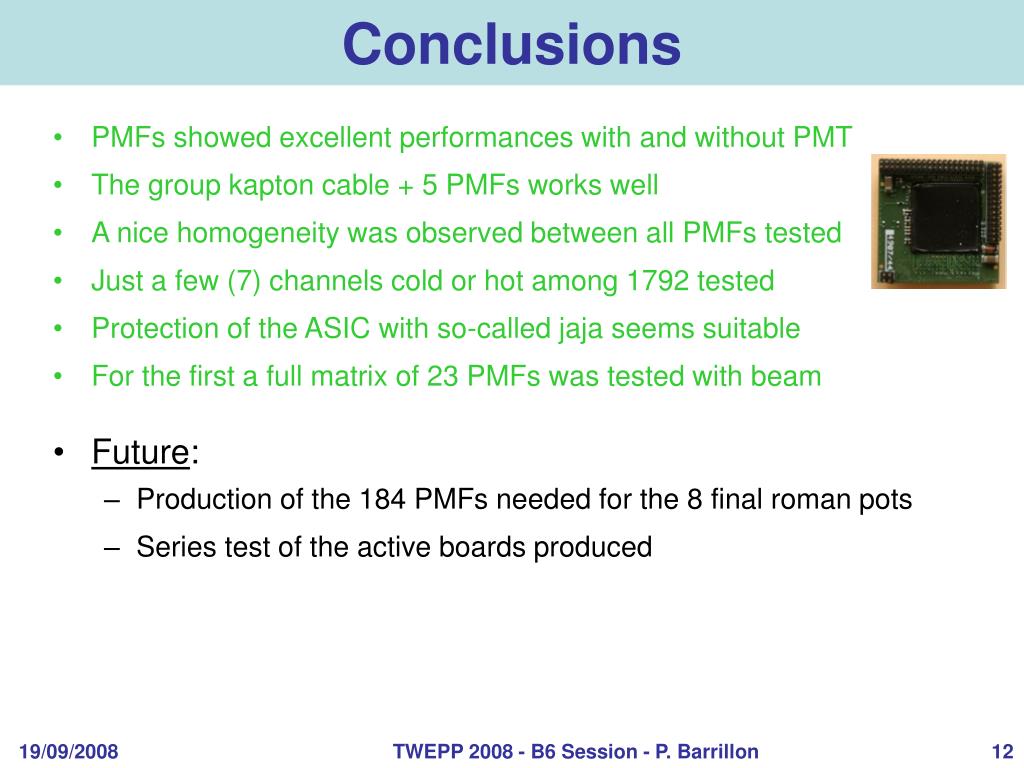 Conclusions

• PMFs showed excellent performances with and without PMT
• The group kapton cable + 5 PMFs works well
• A nice homogeneity was observed between all PMFs tested
• Just a few (7) channels cold or hot among 1792 tested
• Protection of the ASIC with so-called jaja seems suitable
• For the first a full matrix of 23 PMFs was tested with beam

• Future:
– Production of the 184 PMFs needed for the 8 final roman pots
– Series test of the active boards produced

19/09/2008 TWEPP 2008 - B6 Session - P. Barrillon 12